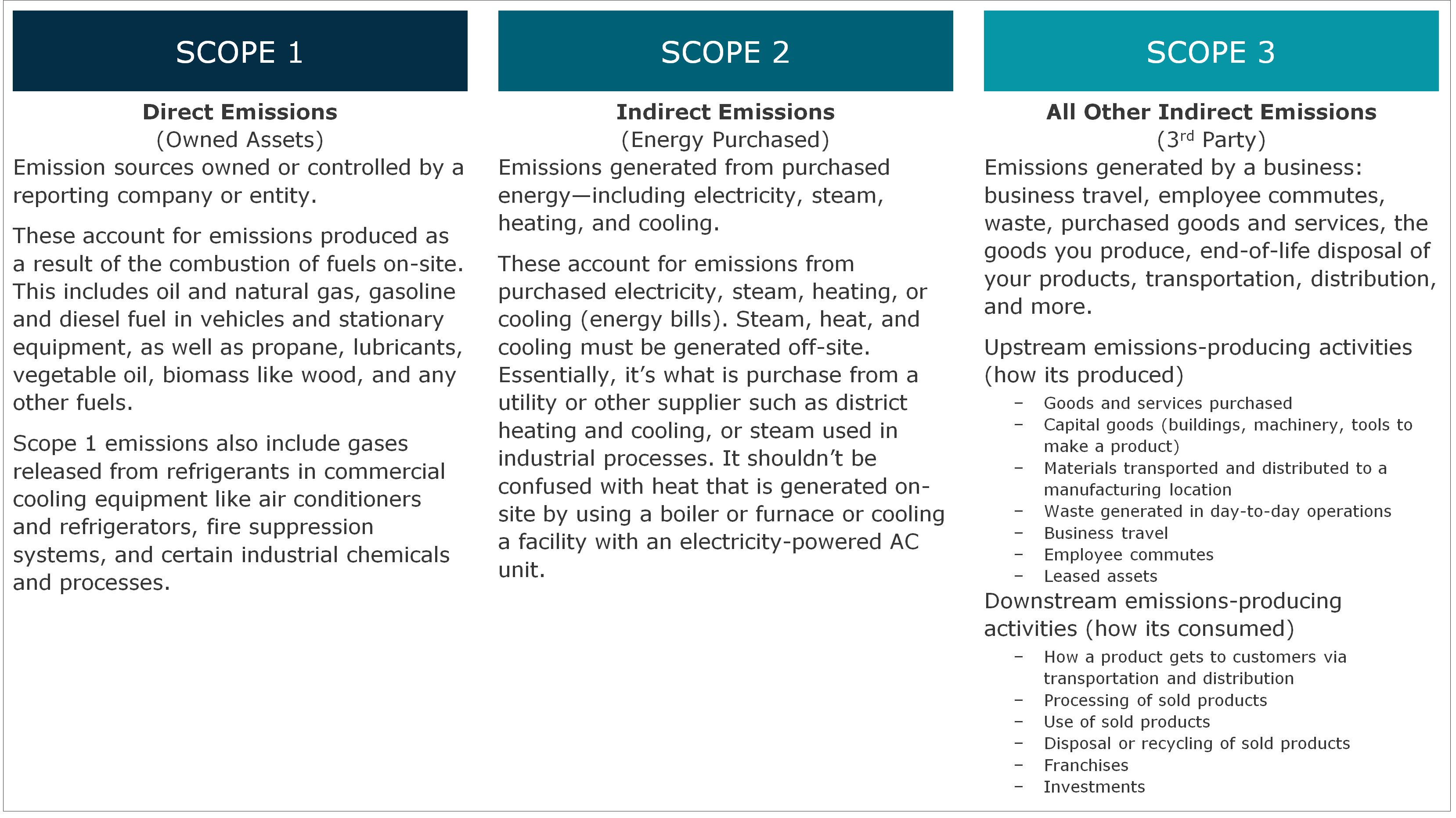 SCOPE 1

Direct Emissions
(Owned Assets)
Emission sources owned or controlled by a reporting company or entity.

These account for emissions produced as a result of the combustion of fuels on-site. This includes oil and natural gas, gasoline and diesel fuel in vehicles and stationary equipment, as well as propane, lubricants, vegetable oil, biomass like wood, and any other fuels.

Scope 1 emissions also include gases released from refrigerants in commercial cooling equipment like air conditioners and refrigerators, fire suppression systems, and certain industrial chemicals and processes.

SCOPE 2

Indirect Emissions
(Energy Purchased)
Emissions generated from purchased energy—including electricity, steam, heating, and cooling.

These account for emissions from purchased electricity, steam, heating, or cooling (energy bills). Steam, heat, and cooling must be generated off-site. Essentially, it's what is purchase from a utility or other supplier such as district heating and cooling, or steam used in industrial processes. It shouldn't be confused with heat that is generated on-site by using a boiler or furnace or cooling a facility with an electricity-powered AC unit.

SCOPE 3

All Other Indirect Emissions
(3$^{rd}$ Party)
Emissions generated by a business: business travel, employee commutes, waste, purchased goods and services, the goods you produce, end-of-life disposal of your products, transportation, distribution, and more.

Upstream emissions-producing activities (how its produced)
– Goods and services purchased
– Capital goods (buildings, machinery, tools to make a product)
– Materials transported and distributed to a manufacturing location
– Waste generated in day-to-day operations
– Business travel
– Employee commutes
– Leased assets

Downstream emissions-producing activities (how its consumed)
– How a product gets to customers via transportation and distribution
– Processing of sold products
– Use of sold products
– Disposal or recycling of sold products
– Franchises
– Investments